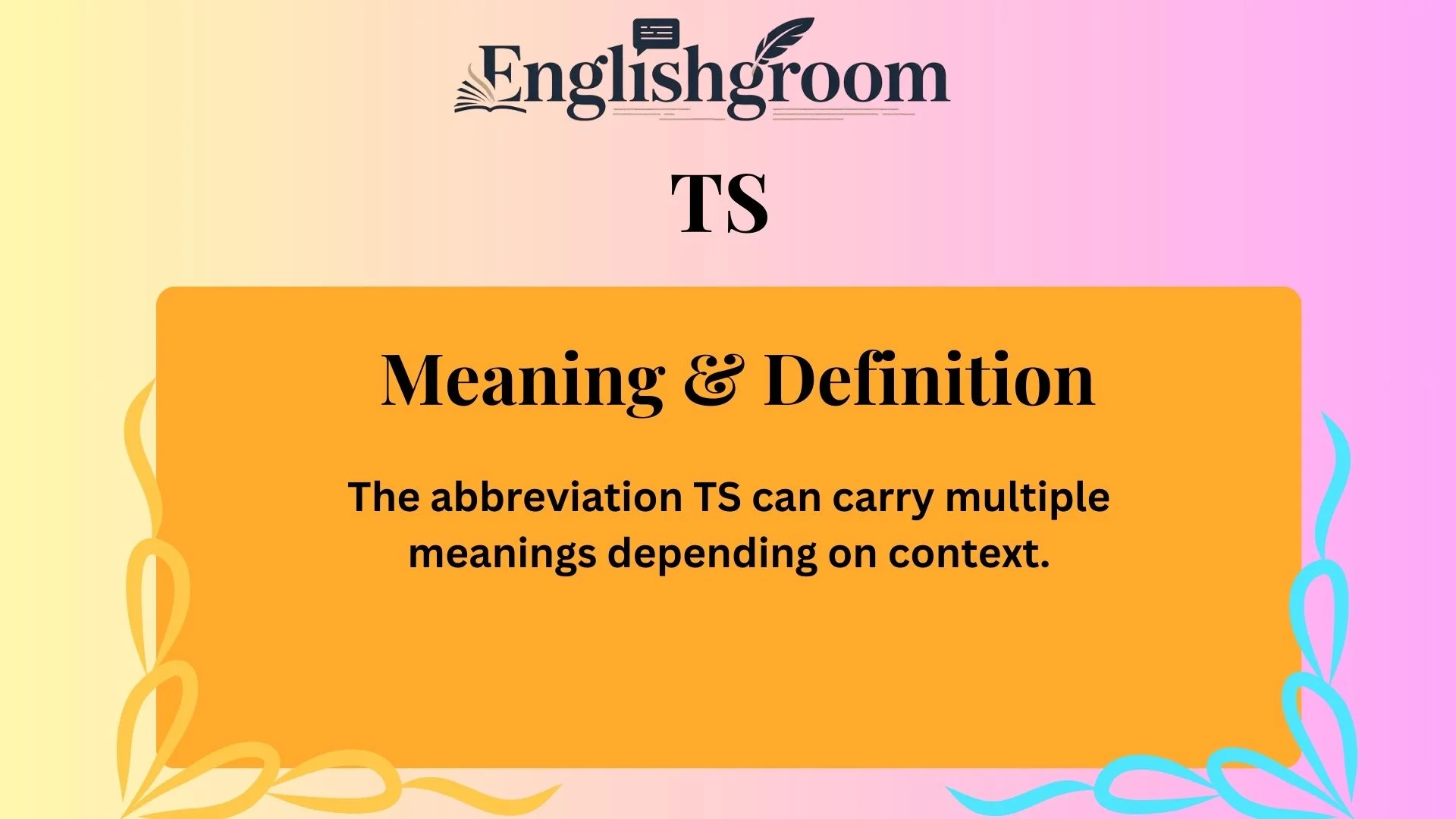 Englishgroom

TS

Meaning & Definition

The abbreviation TS can carry multiple meanings depending on context.